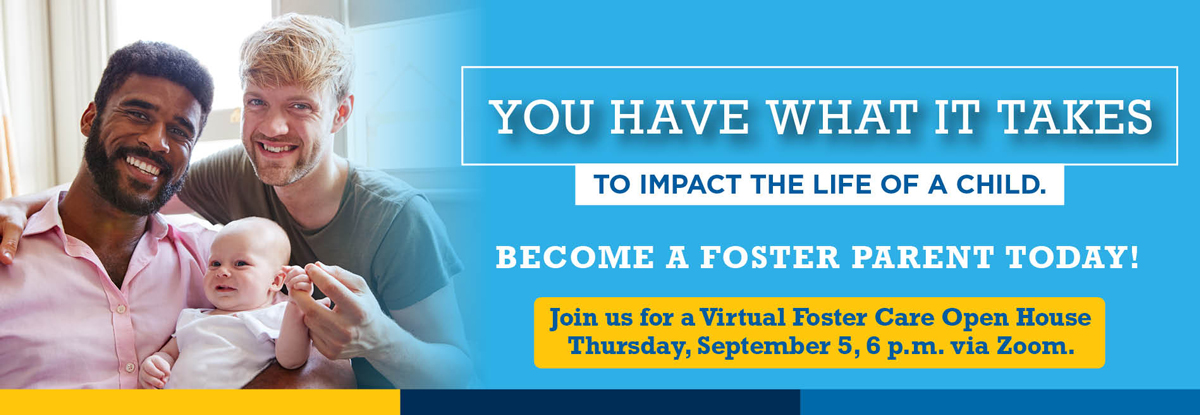 YOU HAVE WHAT IT TAKES

TO IMPACT THE LIFE OF A CHILD.

BECOME A FOSTER PARENT TODAY!

Join us for a Virtual Foster Care Open House
Thursday, September 5, 6 p.m. via Zoom.